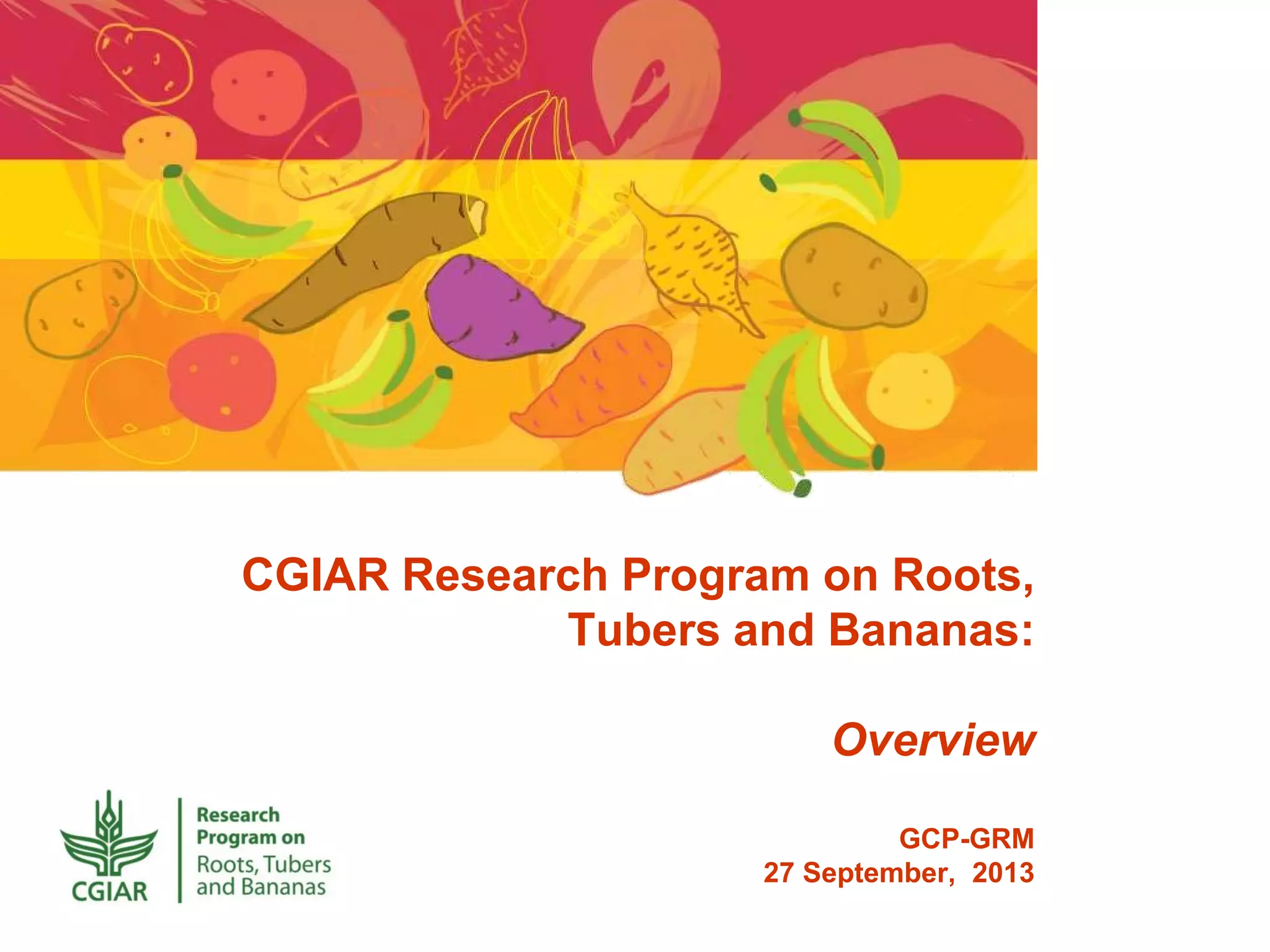 CGIAR Research Program on Roots, Tubers and Bananas:

Overview

CGIAR
Research Program on Roots, Tubers and Bananas

GCP-GRM
27 September, 2013